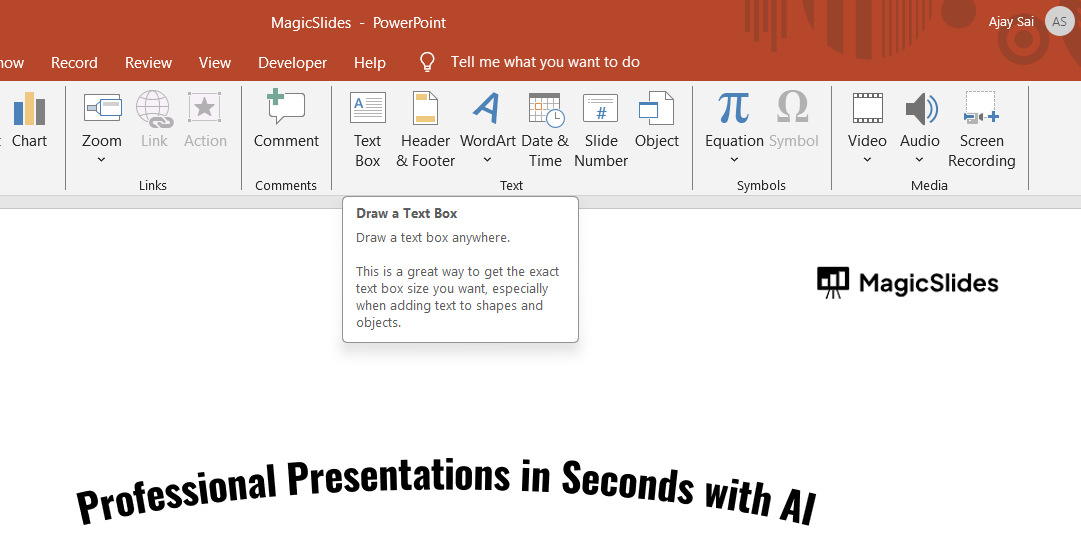 MagicSlides - PowerPoint

Ajay Sai AS

how Record Review View Developer Help Tell me what you want to do

Chart

Zoom Link Action

Links

Comment

Comments

Text Box Header & Footer WordArt Date & Time Slide Number Object

Text

Equation Symbol

Symbols

Video Audio Screen Recording

Media

Draw a Text Box

Draw a text box anywhere.

This is a great way to get the exact text box size you want, especially when adding text to shapes and objects.

MagicSlides

Professional Presentations in Seconds with AI